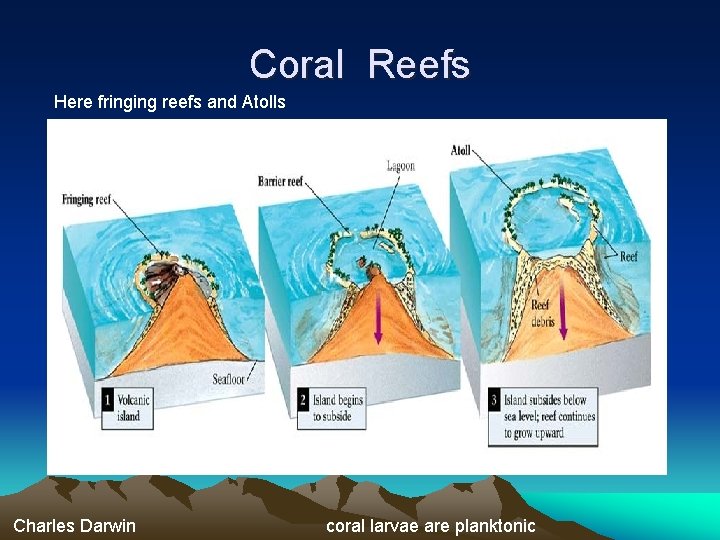 Coral Reefs

Here fringing reefs and Atolls

Fringing reef

Seafloor

1 Volcanic island

Barrier reef

Lagoon

2 Island begins to subside

Atoll

Reef

Reef debris

3 Island subsides below sea level; reef continues to grow upward

Charles Darwin

coral larvae are planktonic